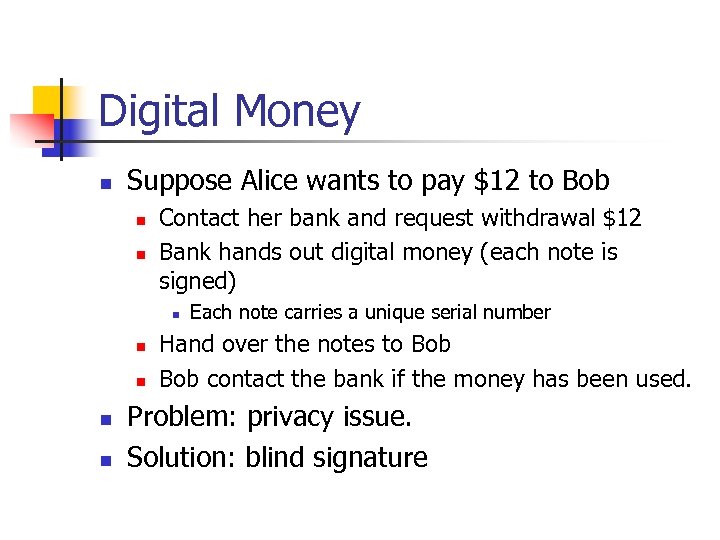 Digital Money

- Suppose Alice wants to pay \$12 to Bob
  - Contact her bank and request withdrawal \$12
  - Bank hands out digital money (each note is signed)
    - Each note carries a unique serial number
  - Hand over the notes to Bob
  - Bob contact the bank if the money has been used.
- Problem: privacy issue.
- Solution: blind signature